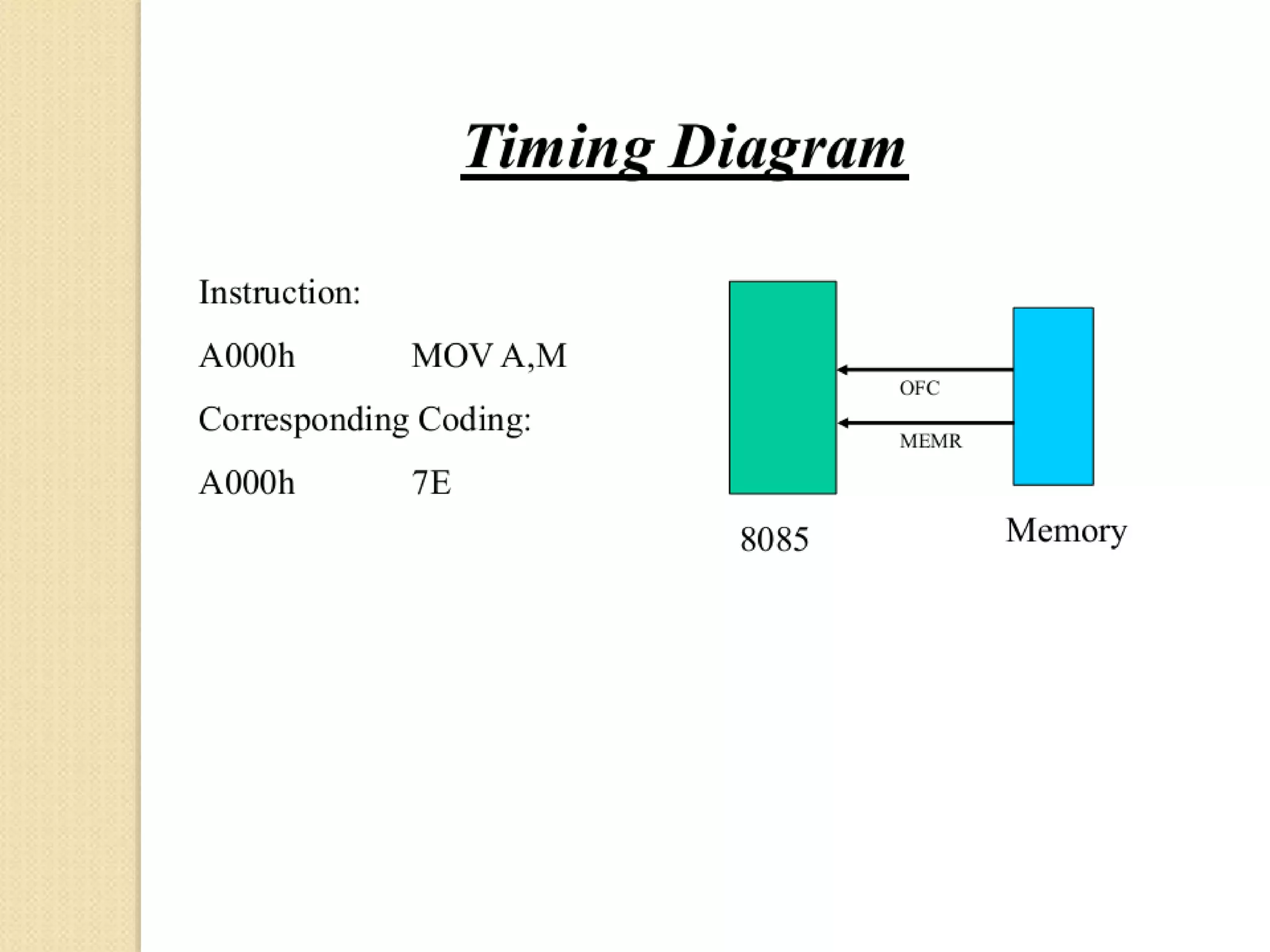 Timing Diagram

Instruction:

A000h MOV A,M

Corresponding Coding:

A000h 7E

OFC

MEMR

8085

Memory